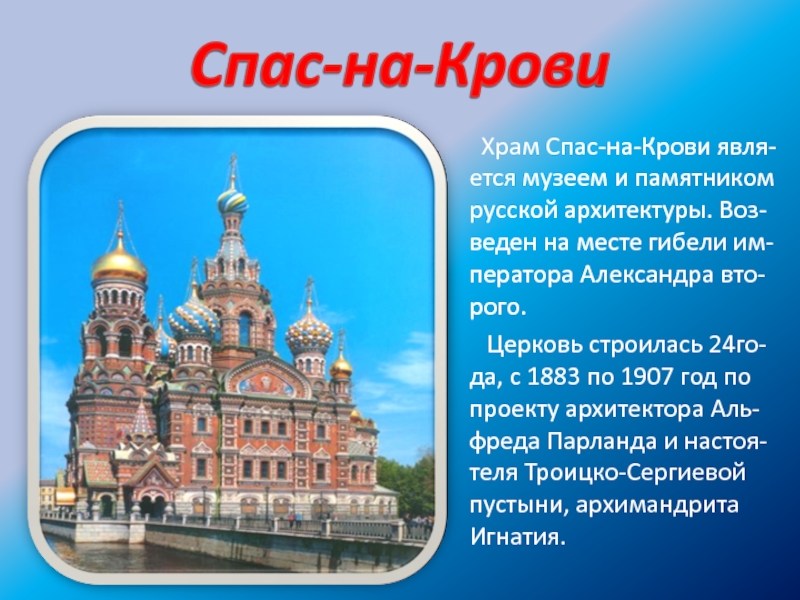 Спас-на-Крови

Храм Спас-на-Крови является музеем и памятником русской архитектуры. Возведен на месте гибели императора Александра второго.

Церковь строилась 24года, с 1883 по 1907 год по проекту архитектора Альфреда Парланда и настоятеля Троицко-Сергиевой пустыни, архимандрита Игнатия.